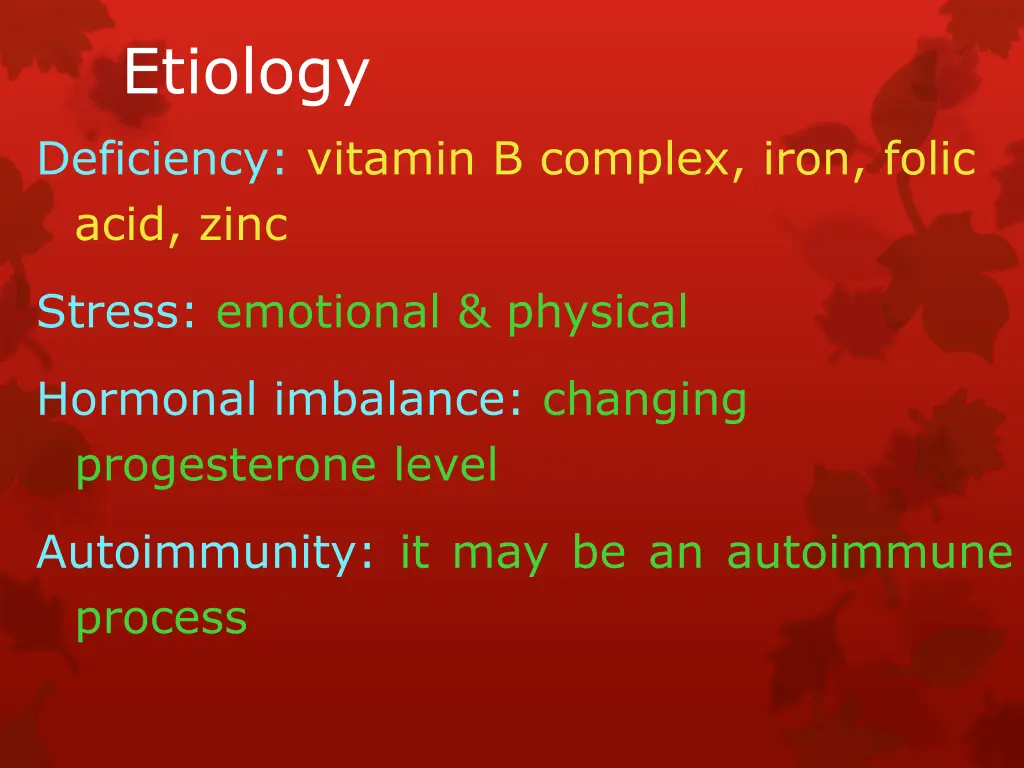 Etiology

Deficiency: vitamin B complex, iron, folic acid, zinc

Stress: emotional & physical

Hormonal imbalance: changing progesterone level

Autoimmunity: it may be an autoimmune process